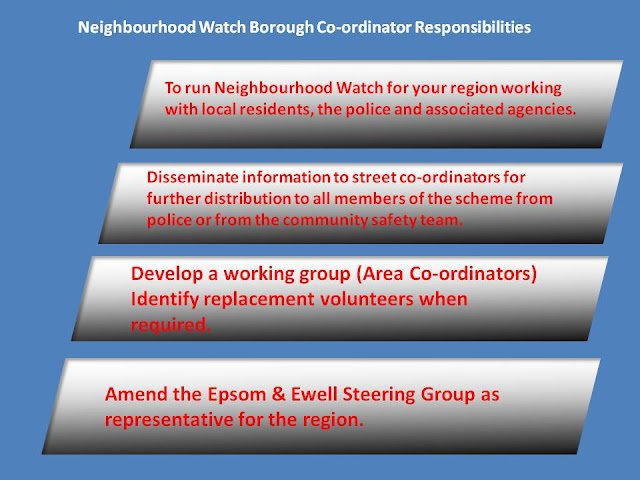 Neighbourhood Watch Borough Co-ordinator Responsibilities

To run Neighbourhood Watch for your region working with local residents, the police and associated agencies.

Disseminate information to street co-ordinators for further distribution to all members of the scheme from police or from the community safety team.

Develop a working group (Area Co-ordinators) Identify replacement volunteers when required.

Amend the Epsom & Ewell Steering Group as representative for the region.